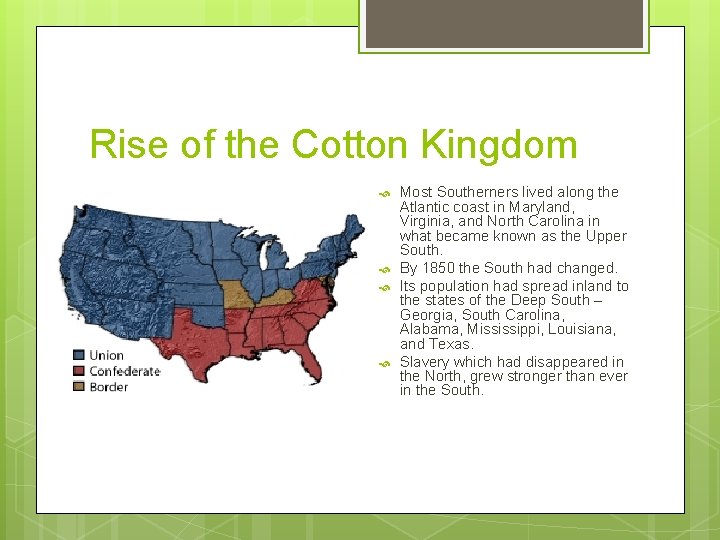 Rise of the Cotton Kingdom

Union
Confederate
Border

Most Southerners lived along the Atlantic coast in Maryland, Virginia, and North Carolina in what became known as the Upper South.

By 1850 the South had changed.

Its population had spread inland to the states of the Deep South – Georgia, South Carolina, Alabama, Mississippi, Louisiana, and Texas.

Slavery which had disappeared in the North, grew stronger than ever in the South.